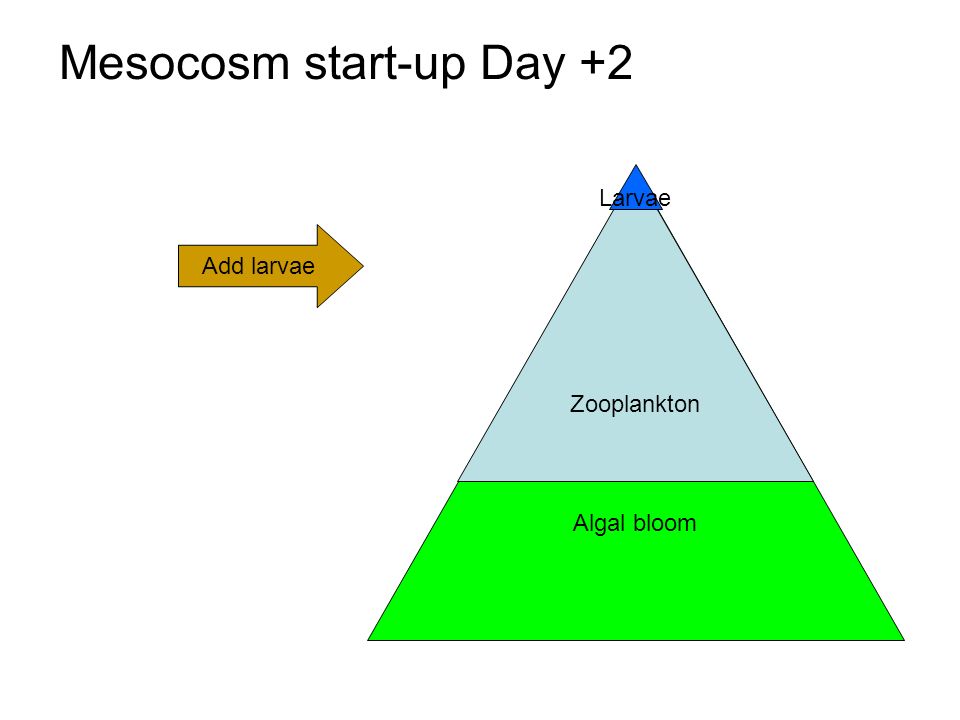 Mesocosm start-up Day +2

Add larvae

Larvae

Zooplankton

Algal bloom